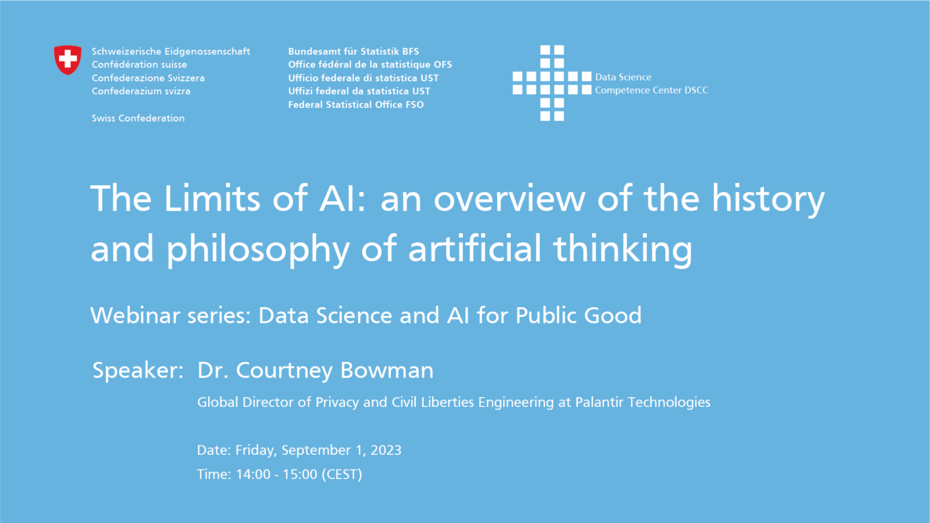 Schweizerische Eidgenossenschaft
Confédération suisse
Confederazione Svizzera
Confederaziun svizra

Swiss Confederation

Bundesamt für Statistik BFS
Office fédéral de la statistique OFS
Ufficio federale di statistica UST
Uffizi federal da statistica UST
Federal Statistical Office FSO

Data Science
Competence Center DSCC

The Limits of AI: an overview of the history and philosophy of artificial thinking

Webinar series: Data Science and AI for Public Good

Speaker: Dr. Courtney Bowman

Global Director of Privacy and Civil Liberties Engineering at Palantir Technologies

Date: Friday, September 1, 2023
Time: 14:00 - 15:00 (CEST)